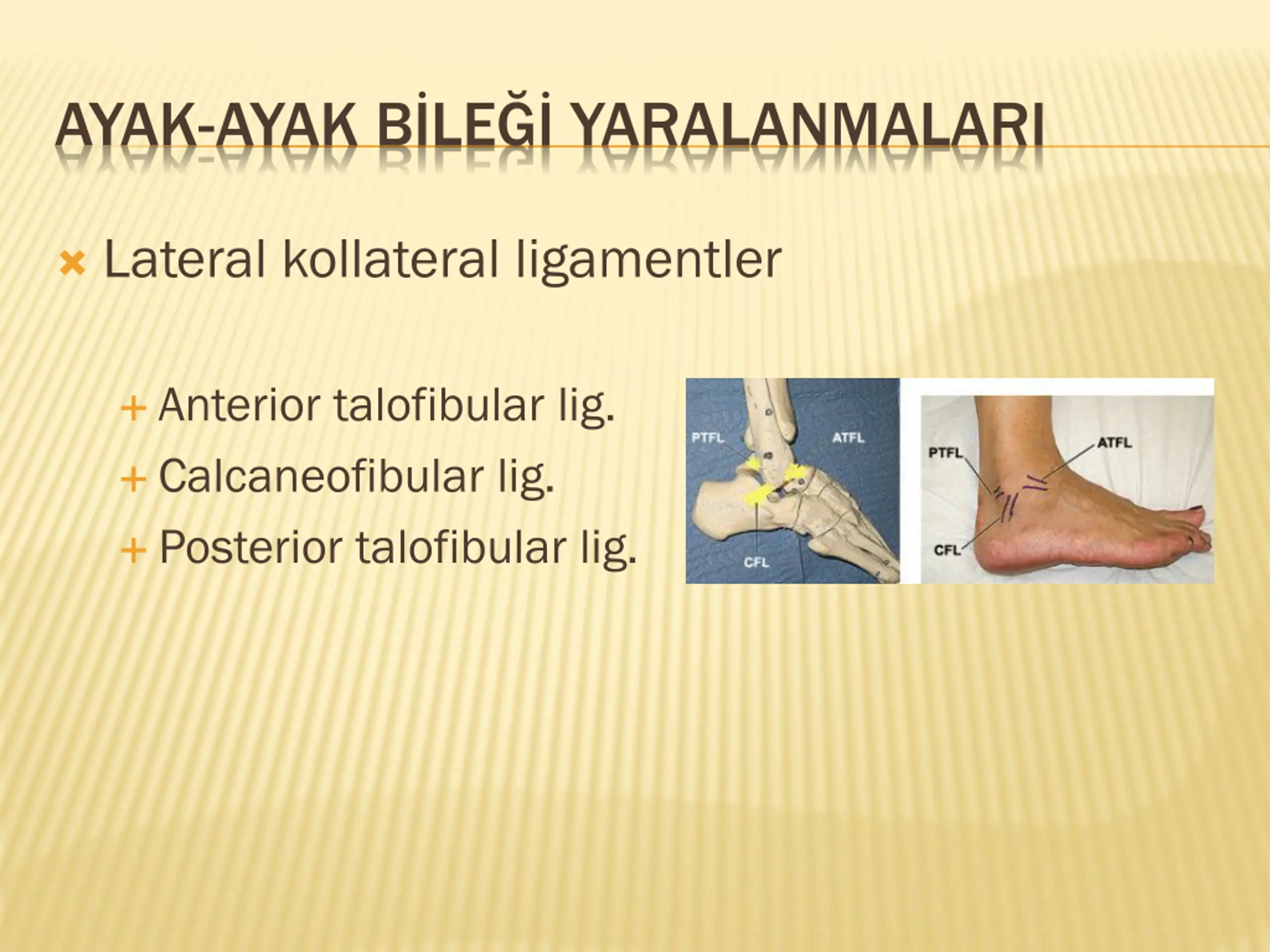 AYAK-AYAK BİLEĞİ YARALANMALARI

Lateral kollateral ligamentler

Anterior talofibular lig.
Calcaneofibular lig.
Posterior talofibular lig.

PTFL
ATFL
CFL

PTFL
ATFL
CFL